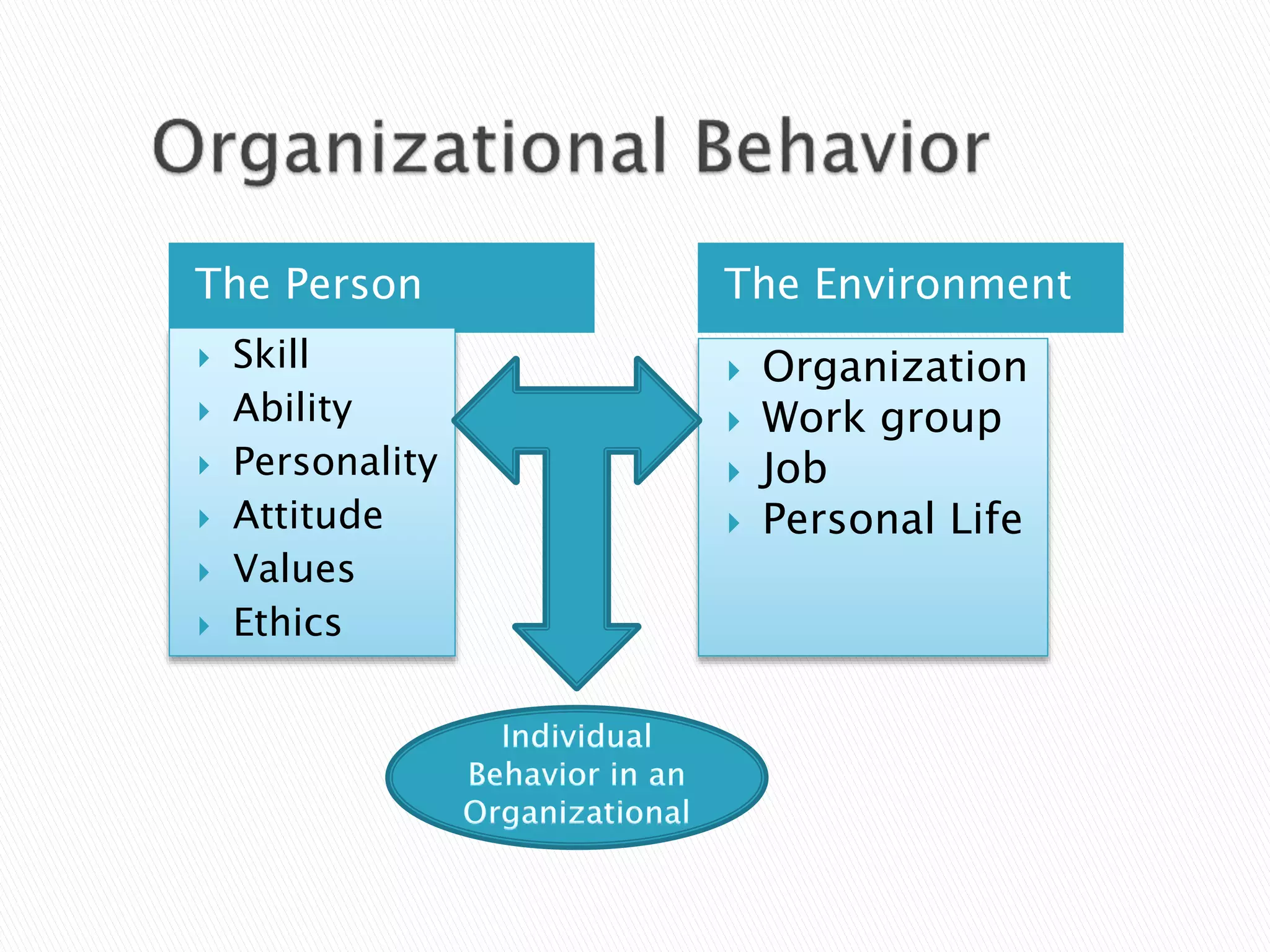 Organizational Behavior

The Person

Skill
Ability
Personality
Attitude
Values
Ethics

The Environment

Organization
Work group
Job
Personal Life

Individual Behavior in an Organizational